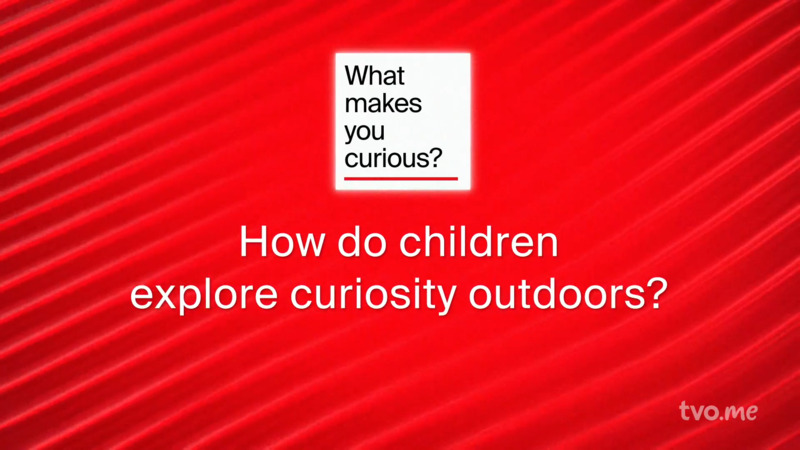 What makes you curious?

How do children explore curiosity outdoors?

tvo.me